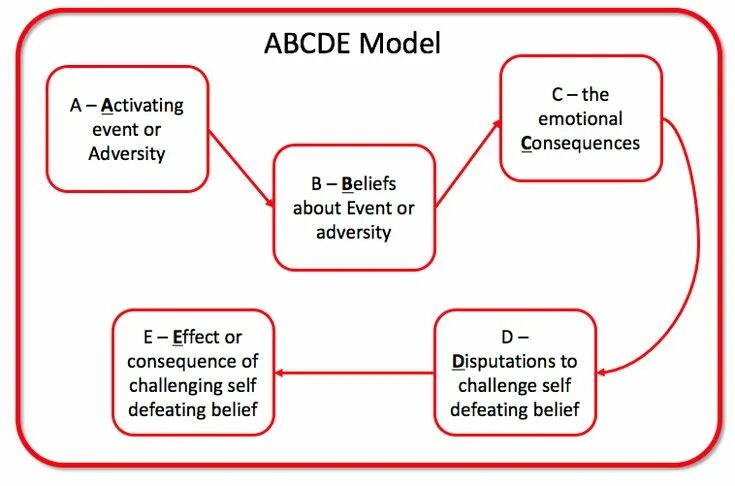 ABCDE Model

A – Activating event or Adversity

B – Beliefs about Event or adversity

C – the emotional Consequences

D – Disputations to challenge self defeating belief

E – Effect or consequence of challenging self defeating belief